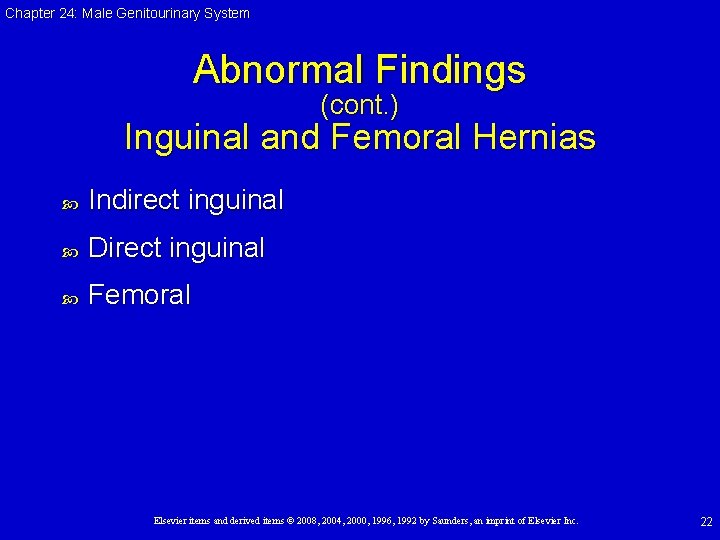 Chapter 24: Male Genitourinary System

Abnormal Findings
(cont.)
Inguinal and Femoral Hernias

Indirect inguinal

Direct inguinal

Femoral

Elsevier items and derived items © 2008, 2004, 2000, 1996, 1992 by Saunders, an imprint of Elsevier Inc.

22